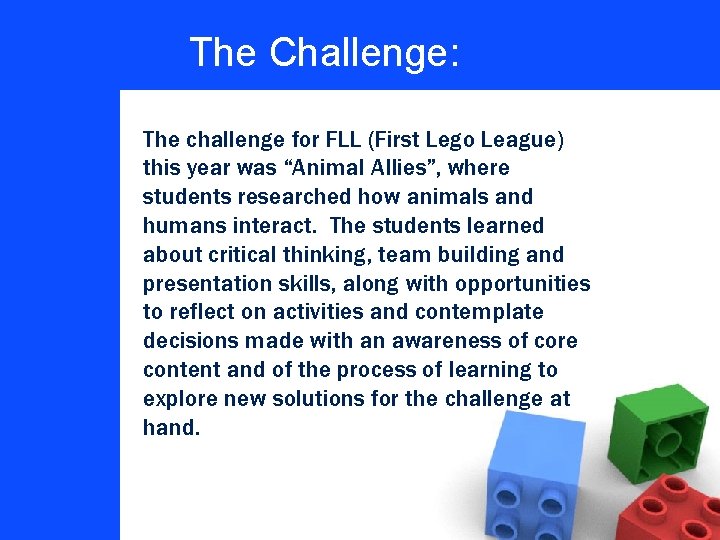 The Challenge:

The challenge for FLL (First Lego League) this year was “Animal Allies”, where students researched how animals and humans interact. The students learned about critical thinking, team building and presentation skills, along with opportunities to reflect on activities and contemplate decisions made with an awareness of core content and of the process of learning to explore new solutions for the challenge at hand.